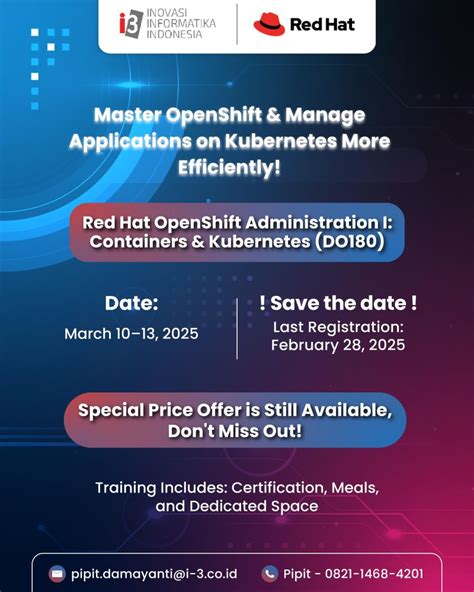 i3 INOVASI INFORMATIKA INDONESIA

Red Hat

Master OpenShift & Manage Applications on Kubernetes More Efficiently!

Red Hat OpenShift Administration I: Containers & Kubernetes (DO180)

Date:
March 10–13, 2025

! Save the date !
Last Registration:
February 28, 2025

Special Price Offer is Still Available, Don't Miss Out!

Training Includes: Certification, Meals, and Dedicated Space

pipit.damayanti@i-3.co.id

Pipit - 0821-1468-4201